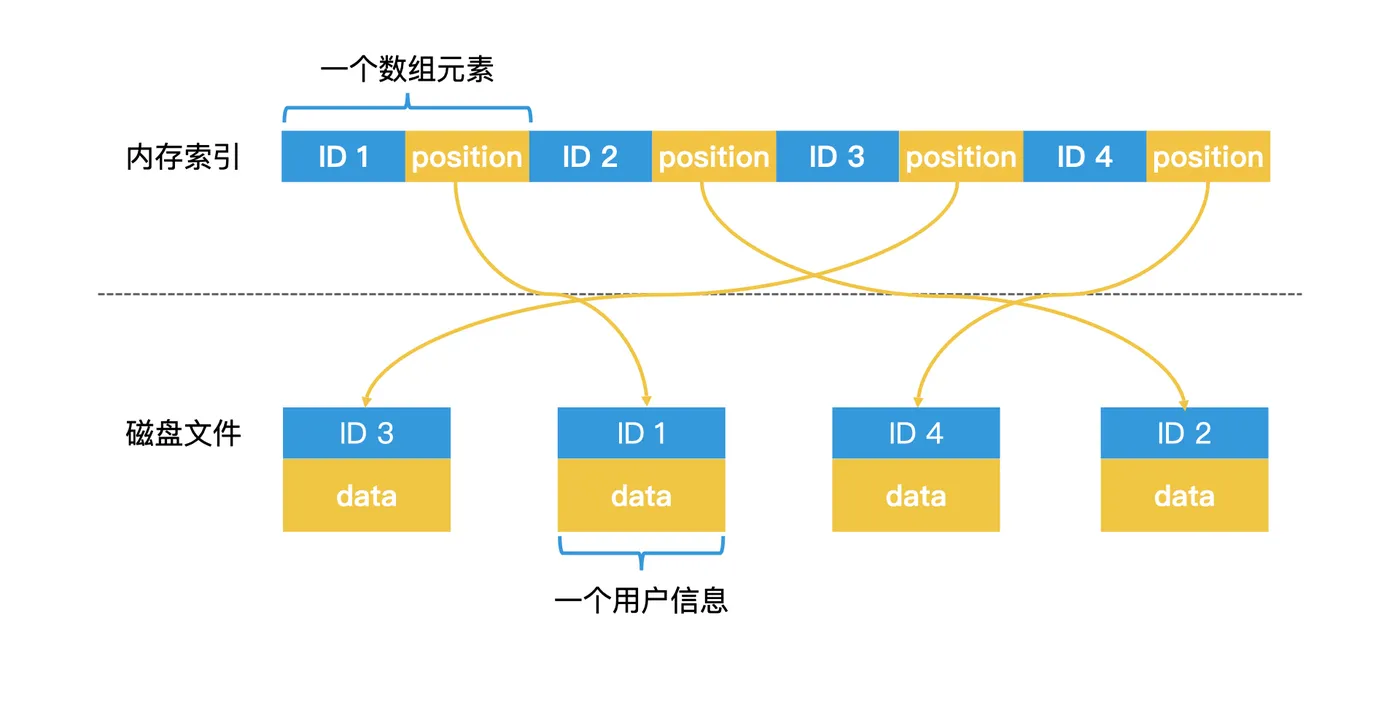 一个数组元素

内存索引

ID 1 position ID 2 position ID 3 position ID 4 position

磁盘文件

ID 3
data

ID 1
data

ID 4
data

ID 2
data

一个用户信息